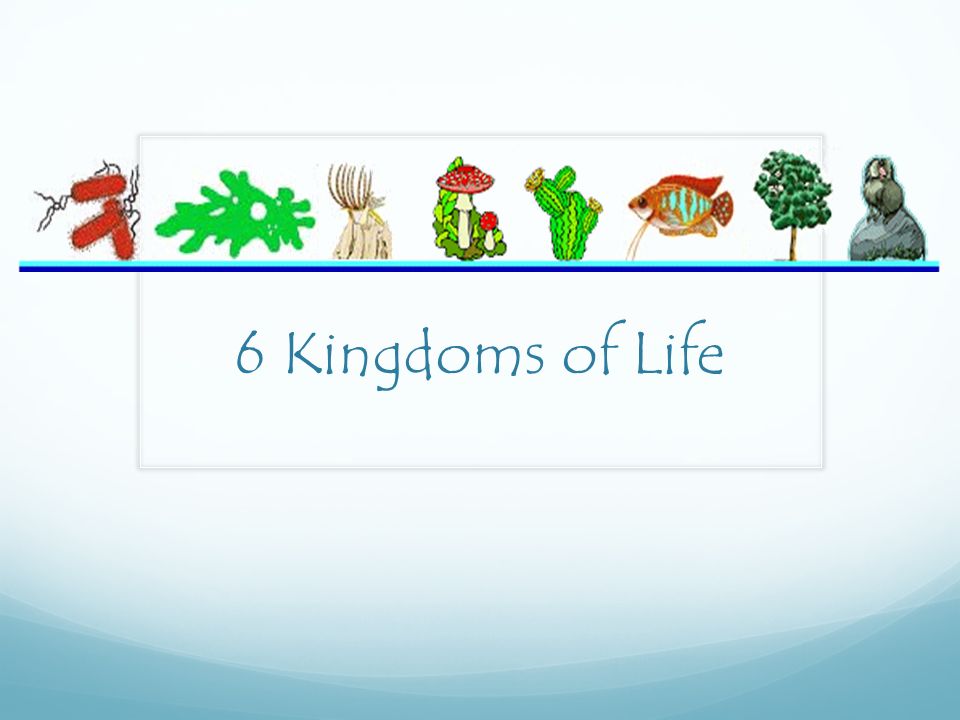 6 Kingdoms of Life